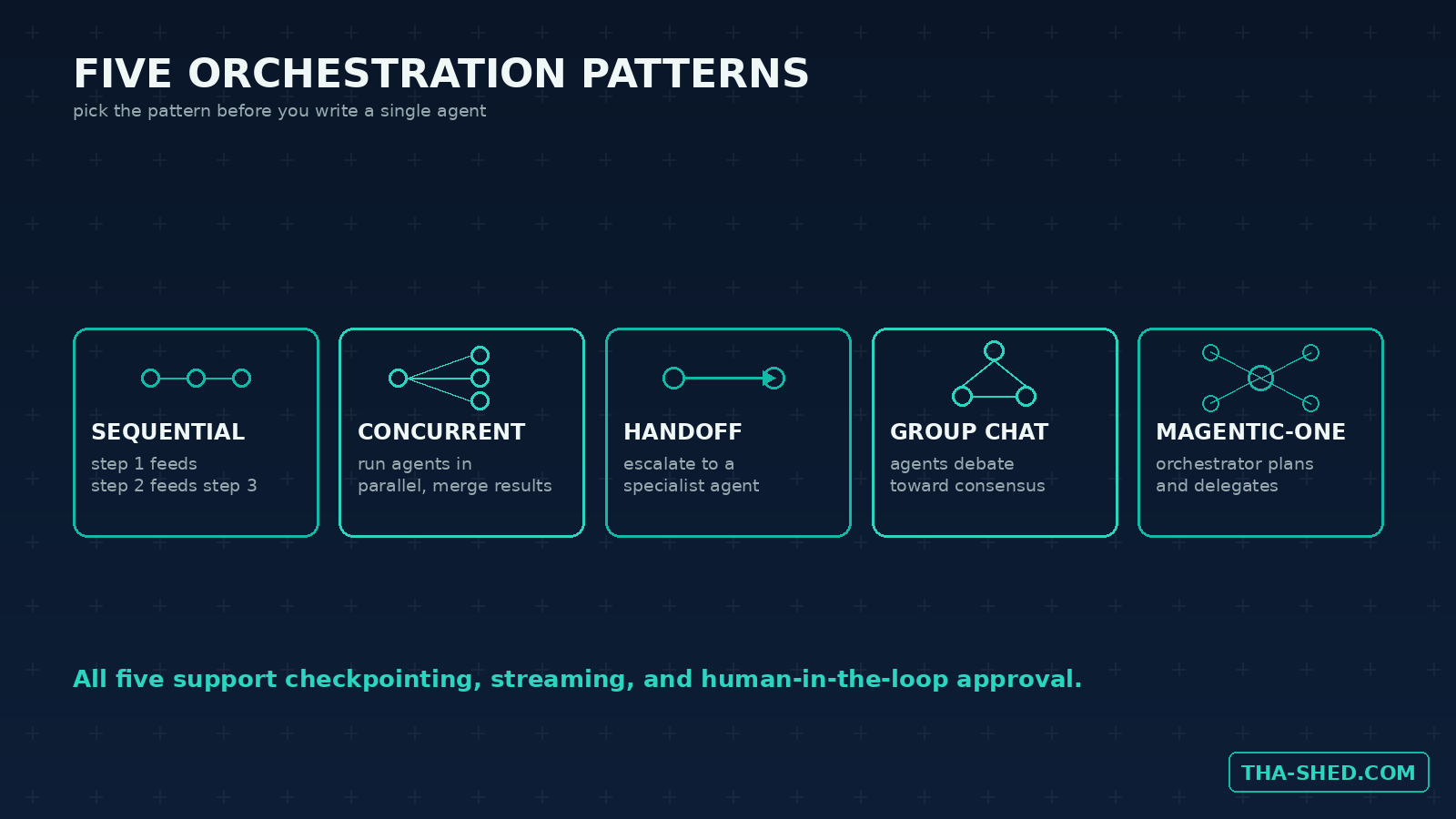 FIVE ORCHESTRATION PATTERNS

pick the pattern before you write a single agent

SEQUENTIAL

step 1 feeds step 2 feeds step 3

CONCURRENT

run agents in parallel, merge results

HANDOFF

escalate to a specialist agent

GROUP CHAT

agents debate toward consensus

MAGENTIC-ONE

orchestrator plans and delegates

All five support checkpointing, streaming, and human-in-the-loop approval.

THA-SHED.COM